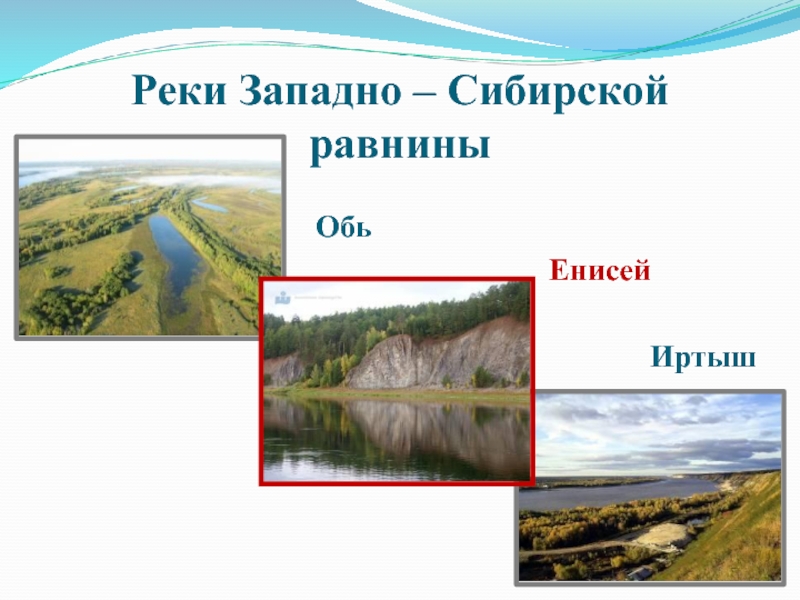 Реки Западно – Сибирской равнины

Обь

Енисей

Иртыш